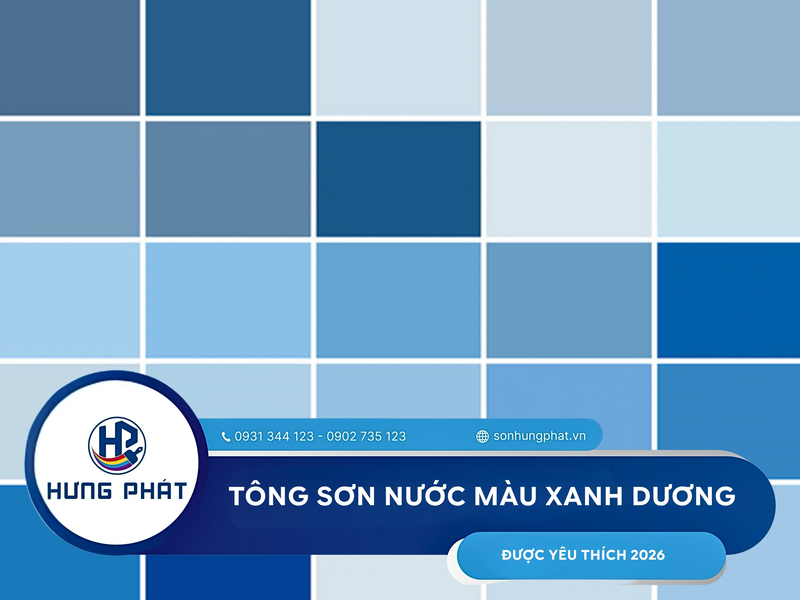 HP
HƯNG PHÁT

0931 344 123 - 0902 735 123

sonhungphat.vn

TÔNG SƠN NƯỚC MÀU XANH DƯƠNG

ĐƯỢC YÊU THÍCH 2026